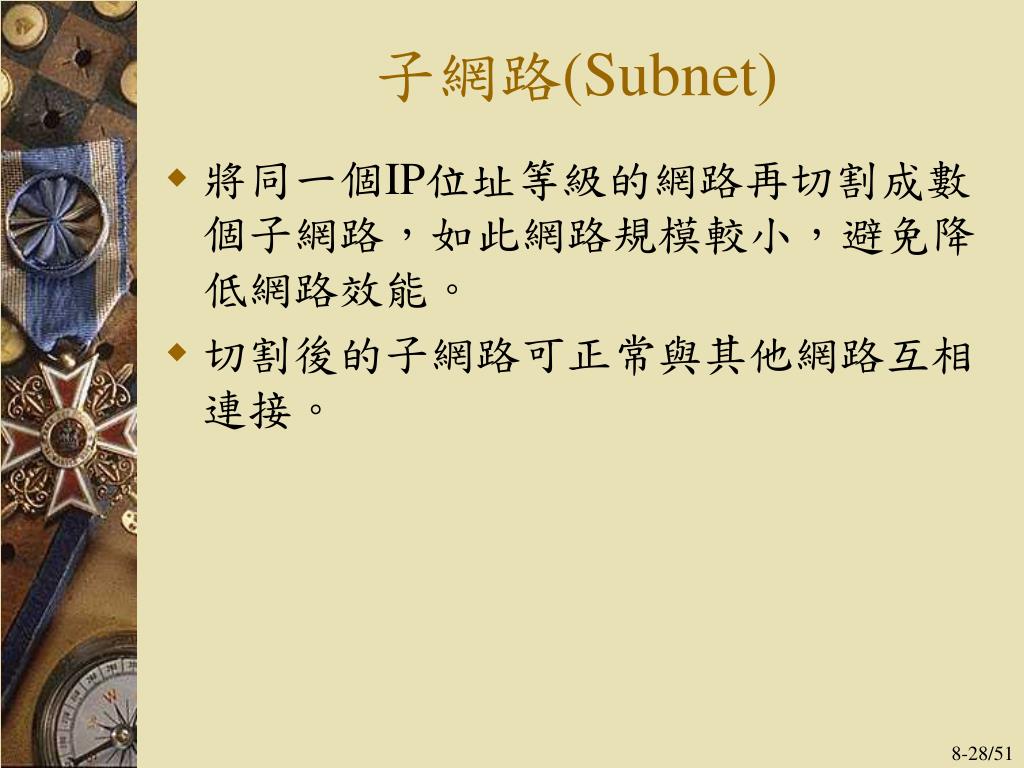 子網路(Subnet)

◆ 將同一個IP位址等級的網路再切割成數個子網路，如此網路規模較小，避免降低網路效能。

◆ 切割後的子網路可正常與其他網路互相連接。

8-28/51